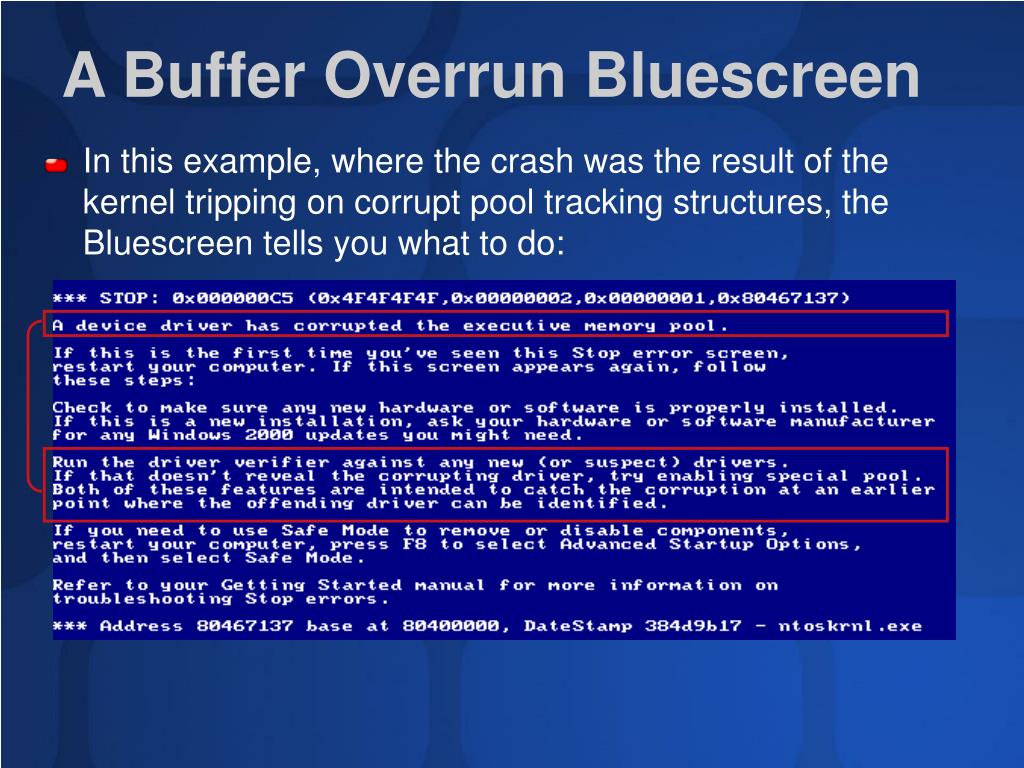 A Buffer Overrun Bluescreen

In this example, where the crash was the result of the kernel tripping on corrupt pool tracking structures, the Bluescreen tells you what to do:

*** STOP: 0x000000C5 (0x4F4F4F4F,0x00000002,0x00000001,0x80467137)
A device driver has corrupted the executive memory pool.

If this is the first time you've seen this Stop error screen, restart your computer. If this screen appears again, follow these steps:

Check to make sure any new hardware or software is properly installed. If this is a new installation, ask your hardware or software manufacturer for any Windows 2000 updates you might need.

Run the driver verifier against any new (or suspect) drivers. If that doesn't reveal the corrupting driver, try enabling special pool. Both of these features are intended to catch the corruption at an earlier point where the offending driver can be identified.

If you need to use Safe Mode to remove or disable components, restart your computer, press F8 to select Advanced Startup Options, and then select Safe Mode.

Refer to your Getting Started manual for more information on troubleshooting Stop errors.

*** Address 80467137 base at 80400000, DateStamp 384d9b17 - ntoskrnl.exe